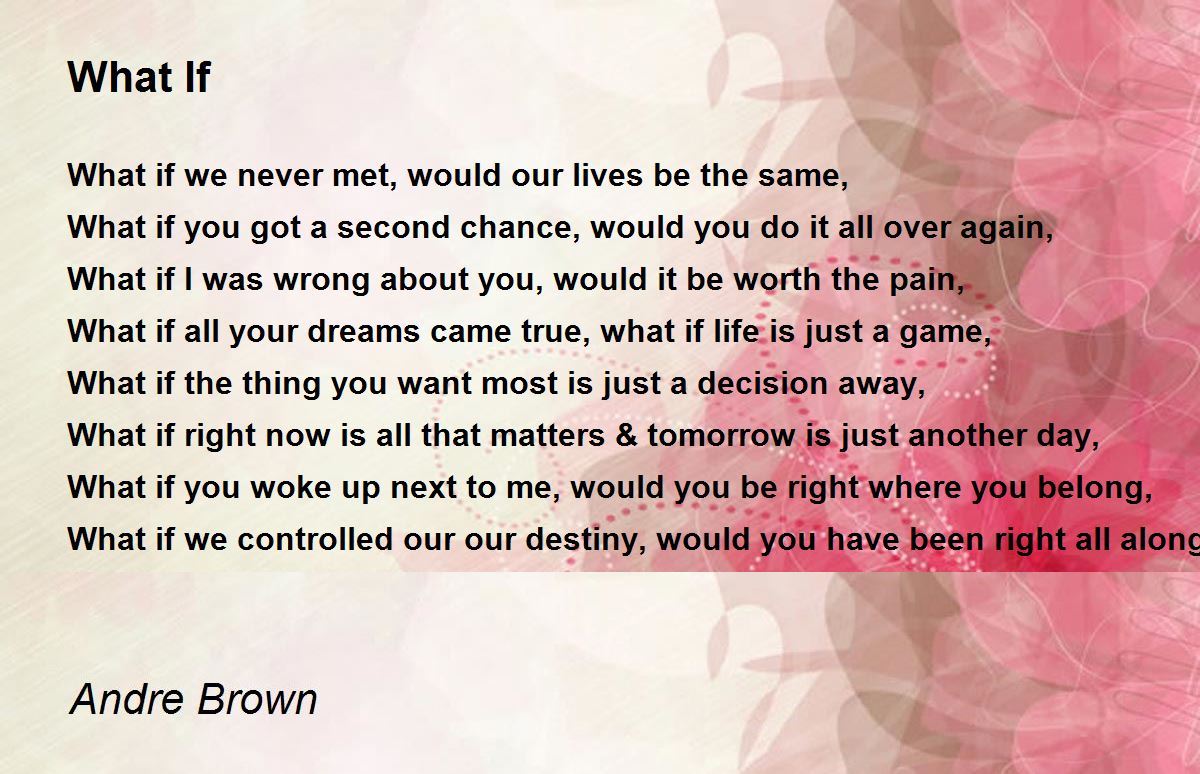 What If

What if we never met, would our lives be the same,
What if you got a second chance, would you do it all over again,
What if I was wrong about you, would it be worth the pain,
What if all your dreams came true, what if life is just a game,
What if the thing you want most is just a decision away,
What if right now is all that matters & tomorrow is just another day,
What if you woke up next to me, would you be right where you belong,
What if we controlled our our destiny, would you have been right all along

Andre Brown